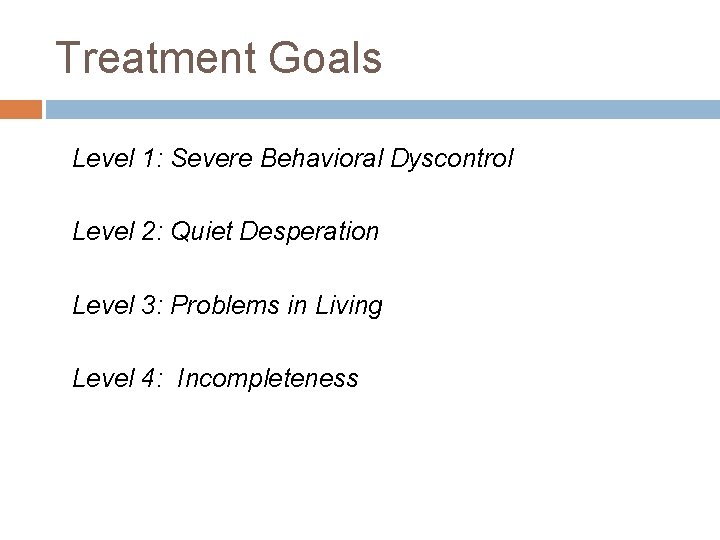 Treatment Goals

Level 1: Severe Behavioral Dyscontrol

Level 2: Quiet Desperation

Level 3: Problems in Living

Level 4:  Incompleteness